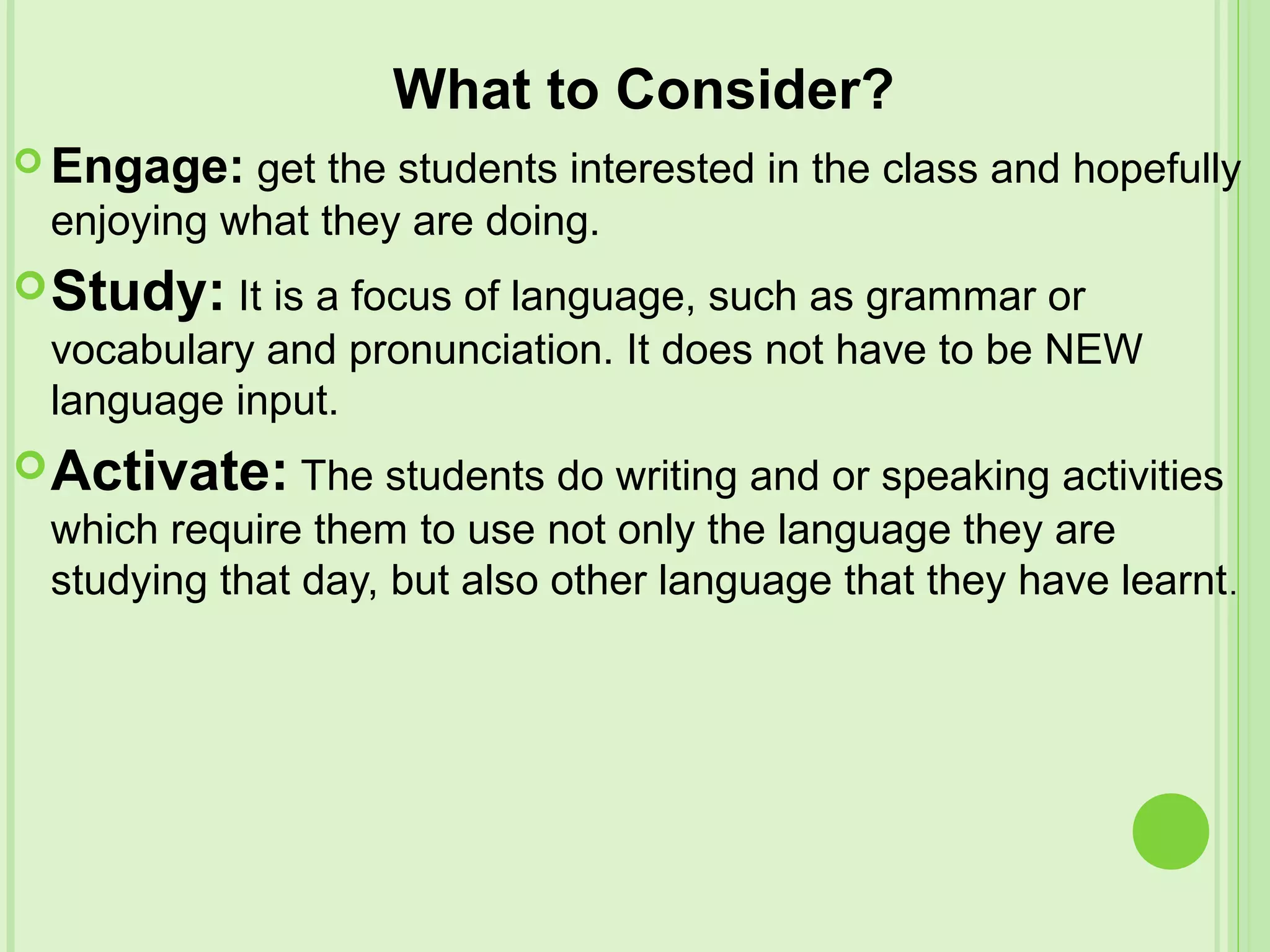 What to Consider?

Engage: get the students interested in the class and hopefully enjoying what they are doing.

Study: It is a focus of language, such as grammar or vocabulary and pronunciation. It does not have to be NEW language input.

Activate: The students do writing and or speaking activities which require them to use not only the language they are studying that day, but also other language that they have learnt.